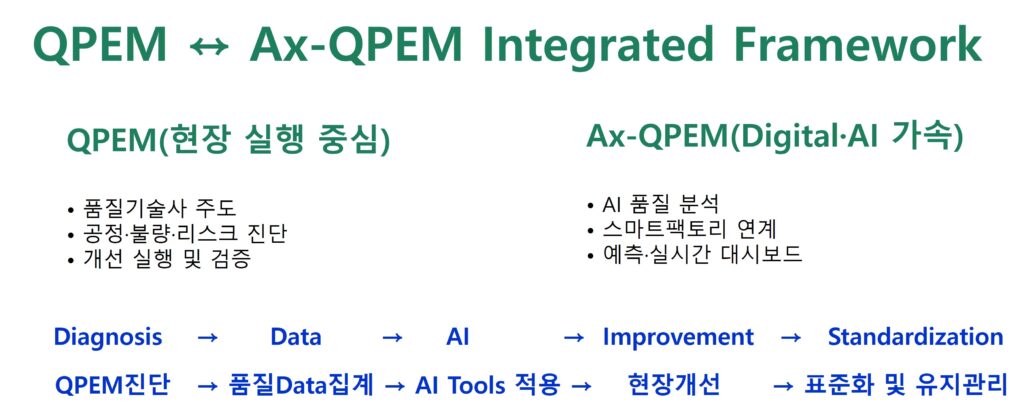 QPEM ↔ Ax-QPEM Integrated Framework

QPEM(현장 실행 중심)

• 품질기술사 주도
• 공정·불량·리스크 진단
• 개선 실행 및 검증

Ax-QPEM(Digital·AI 가속)

• AI 품질 분석
• 스마트팩토리 연계
• 예측·실시간 대시보드

Diagnosis → Data → AI → Improvement → Standardization

QPEM진단 → 품질Data집계 → AI Tools 적용 → 현장개선 → 표준화 및 유지관리